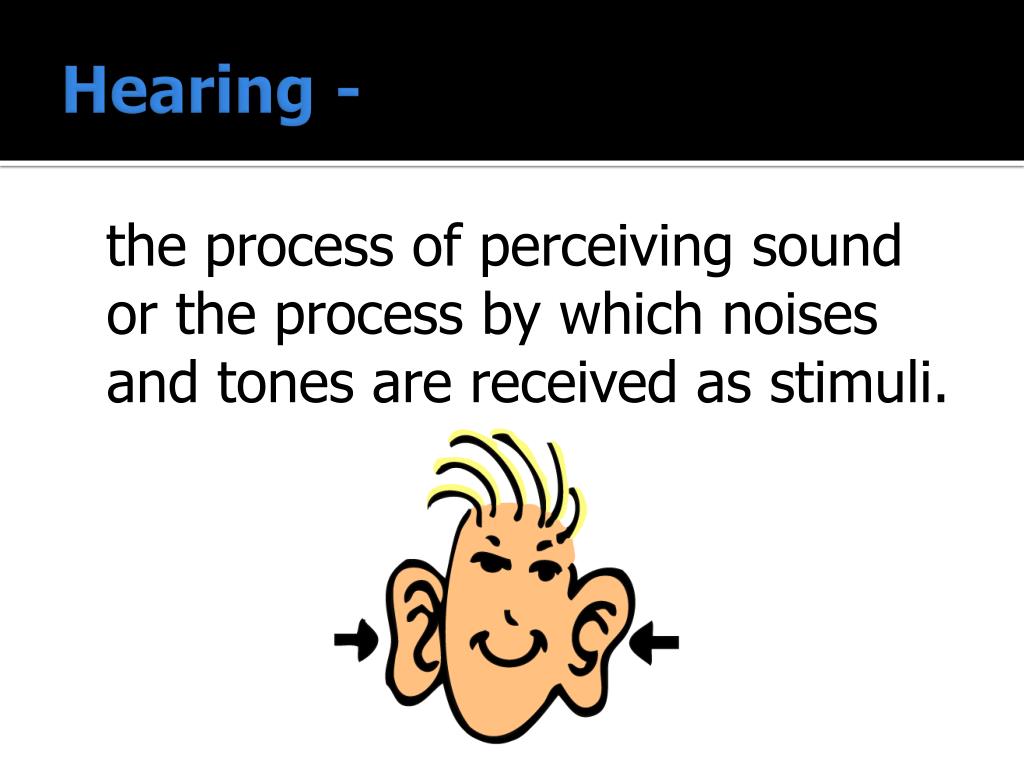 Hearing -

the process of perceiving sound or the process by which noises and tones are received as stimuli.